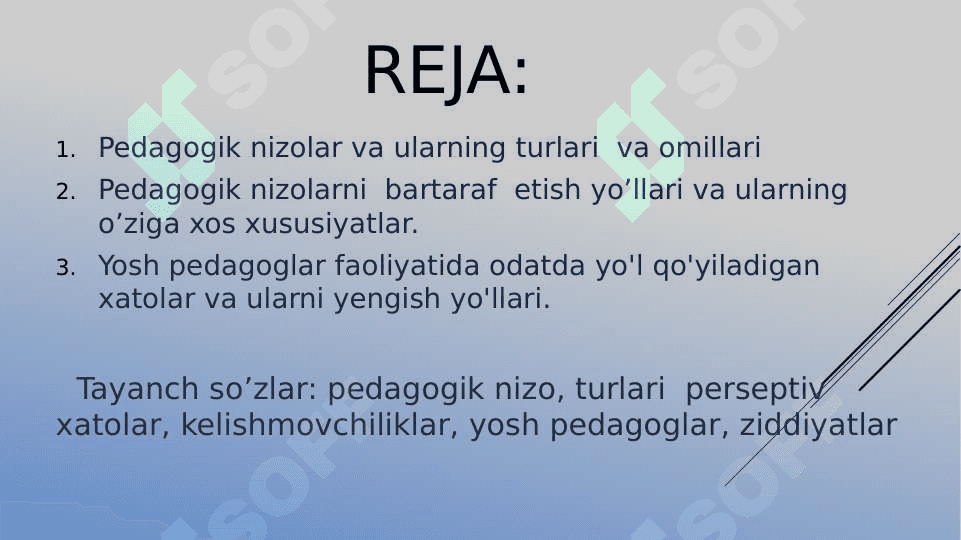 REJA:

1. Pedagogik nizolar va ularning turlari va omillari
2. Pedagogik nizolarni bartaraf etish yo’llari va ularning o’ziga xos xususiyatlar.
3. Yosh pedagoglar faoliyatida odatda yo'l qo'yiladigan xatolar va ularni yengish yo'llari.

Tayanch so’zlar: pedagogik nizo, turlari perseptiv xatolar, kelishmovchiliklar, yosh pedagoglar, ziddiyatlar